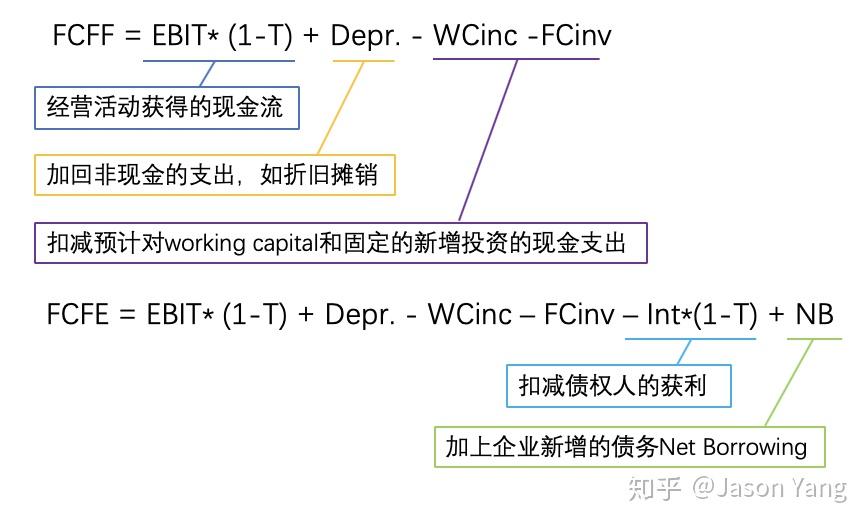 FCFF = EBIT* (1-T) + Depr. - WCinc -FCinv

经营活动获得的现金流

加回非现金的支出，如折旧摊销

扣减预计对working capital和固定的新增投资的现金支出

FCFE = EBIT* (1-T) + Depr. - WCinc – FCinv – Int*(1-T) + NB

扣减债权人的获利

加上企业新增的债务Net Borrowing

知乎 @Jason Yang